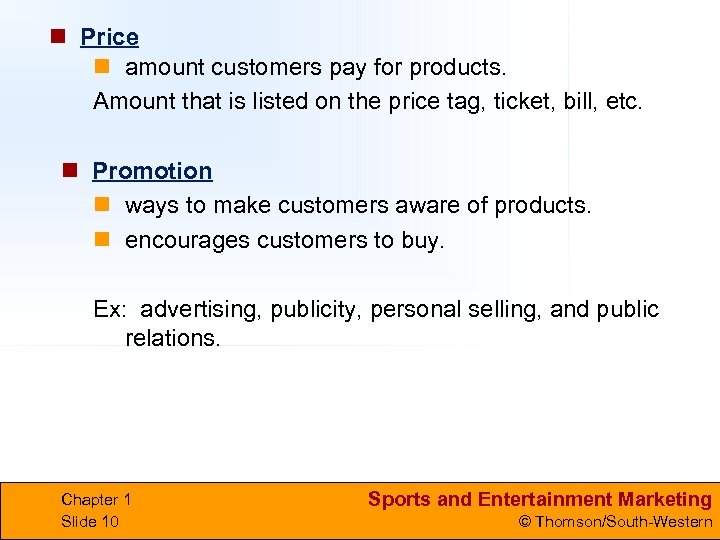 Price

amount customers pay for products.

Amount that is listed on the price tag, ticket, bill, etc.

Promotion

ways to make customers aware of products.

encourages customers to buy.

Ex: advertising, publicity, personal selling, and public relations.

Chapter 1
Slide 10

Sports and Entertainment Marketing
© Thomson/South-Western